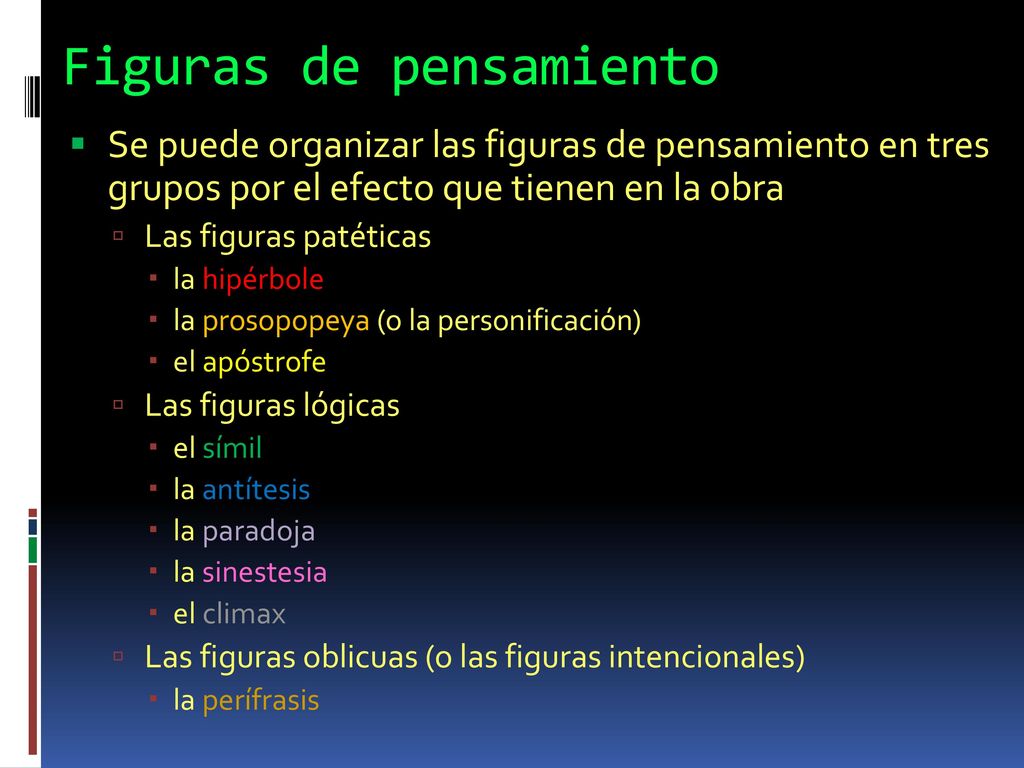 Figuras de pensamiento

Se puede organizar las figuras de pensamiento en tres grupos por el efecto que tienen en la obra

Las figuras patéticas

la hipérbole

la prosopopeya (o la personificación)

el apóstrofe

Las figuras lógicas

el símil

la antítesis

la paradoja

la sinestesia

el climax

Las figuras oblicuas (o las figuras intencionales)

la perífrasis